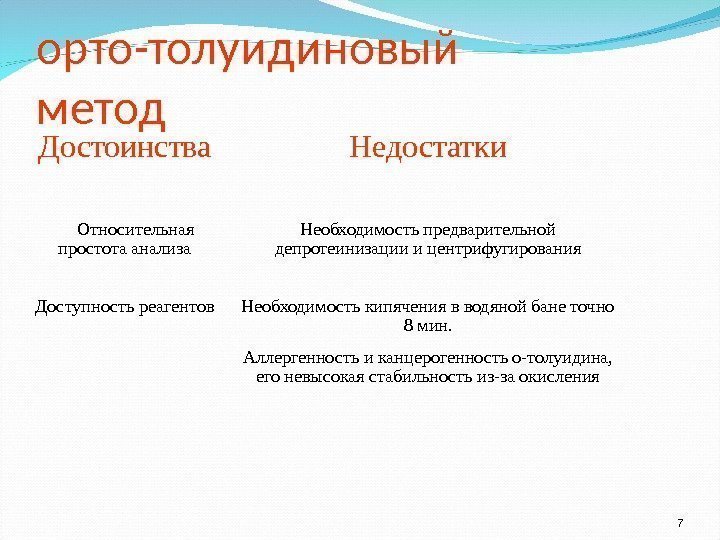 орто-толуидиновый метод

| Достоинства | Недостатки |
|---|---|
| Относительная простота анализа | Необходимость предварительной депротеинизации и центрифугирования |
| Доступность реагентов | Необходимость кипячения в водяной бане точно 8 мин. |
| | Аллергенность и канцерогенность о-толуидина, его невысокая стабильность из-за окисления |

7